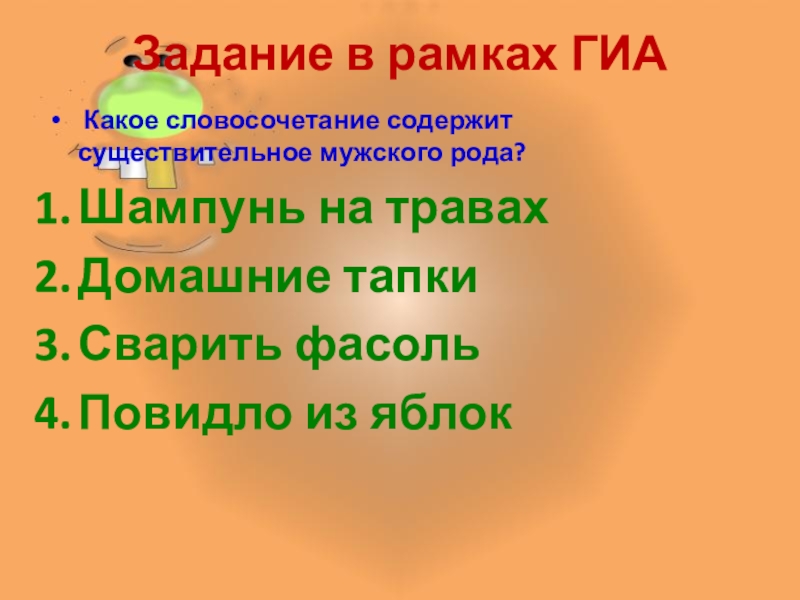 Задание в рамках ГИА

• Какое словосочетание содержит существительное мужского рода?

1. Шампунь на травах
2. Домашние тапки
3. Сварить фасоль
4. Повидло из яблок